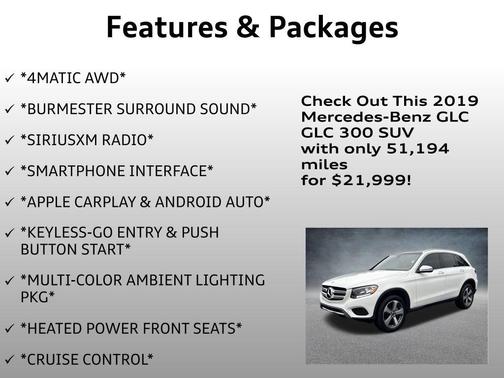 Features & Packages

✓ *4MATIC AWD*

✓ *BURMESTER SURROUND SOUND*

✓ *SIRIUSXM RADIO*

✓ *SMARTPHONE INTERFACE*

✓ *APPLE CARPLAY & ANDROID AUTO*

✓ *KEYLESS-GO ENTRY & PUSH BUTTON START*

✓ *MULTI-COLOR AMBIENT LIGHTING PKG*

✓ *HEATED POWER FRONT SEATS*

✓ *CRUISE CONTROL*

Check Out This 2019 Mercedes-Benz GLC GLC 300 SUV with only 51,194 miles for $21,999!